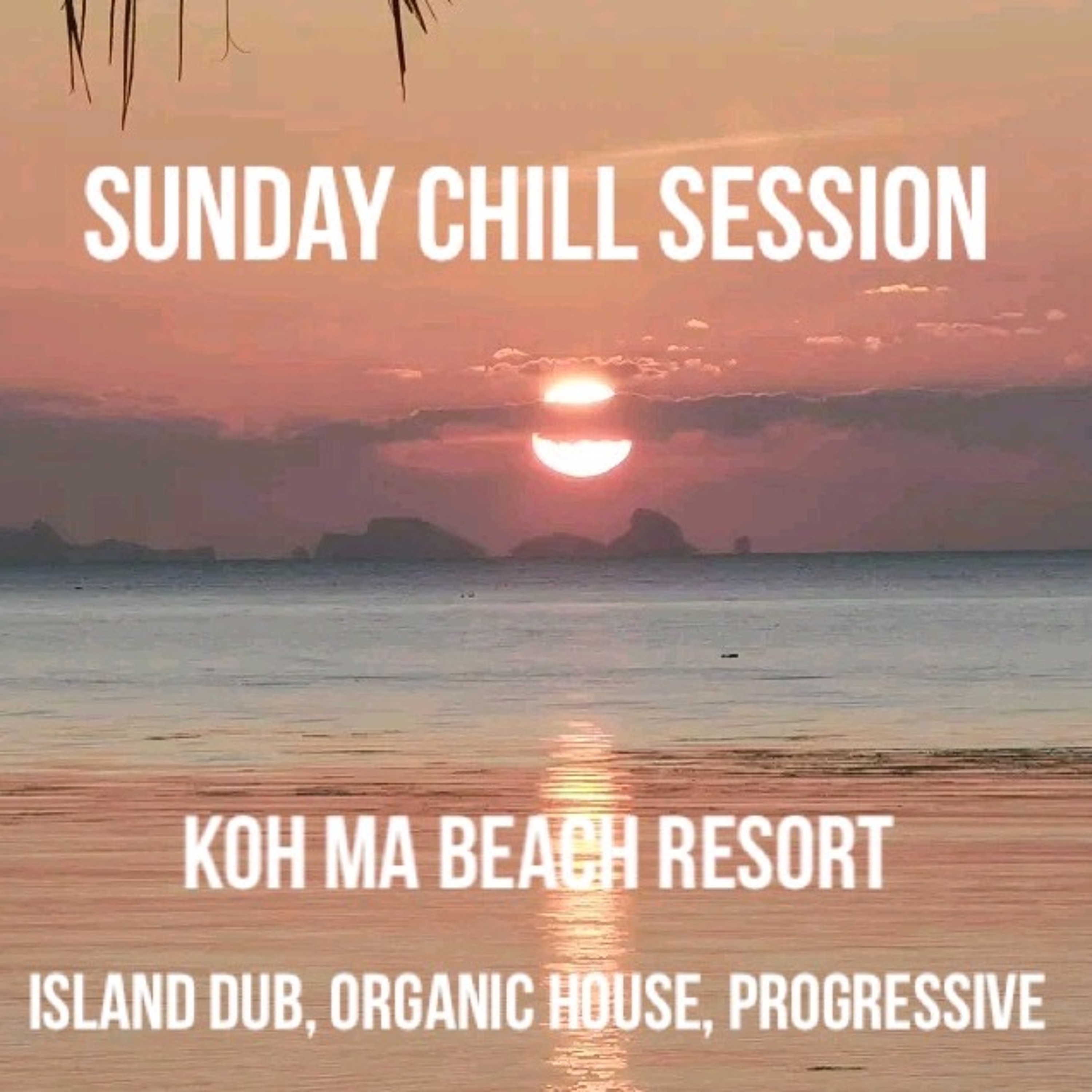 SUNDAY CHILL SESSION

KOH MA BEACH RESORT

ISLAND DUB, ORGANIC HOUSE, PROGRESSIVE